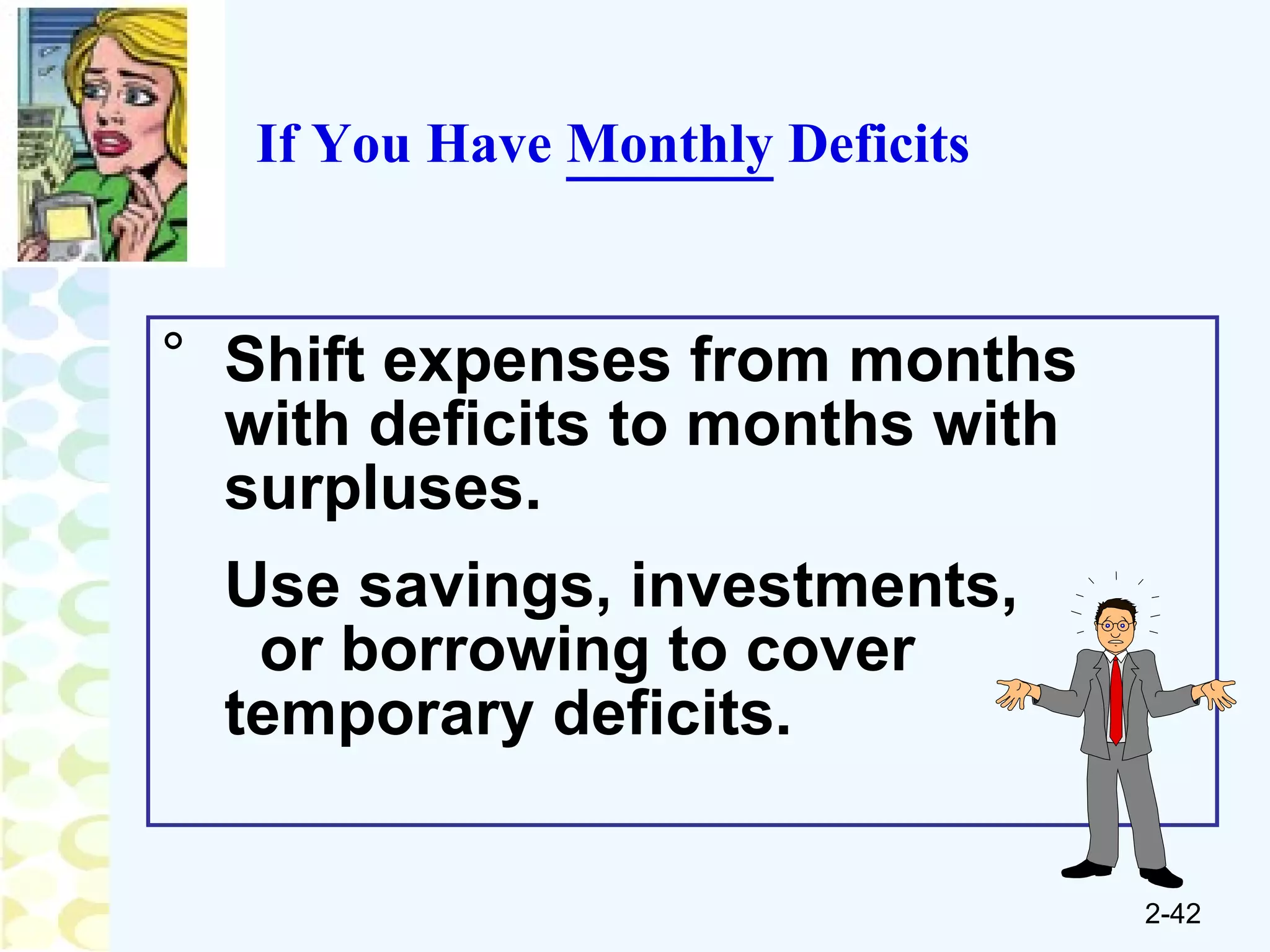 If You Have Monthly Deficits

° Shift expenses from months with deficits to months with surpluses.

Use savings, investments, or borrowing to cover temporary deficits.

2-42